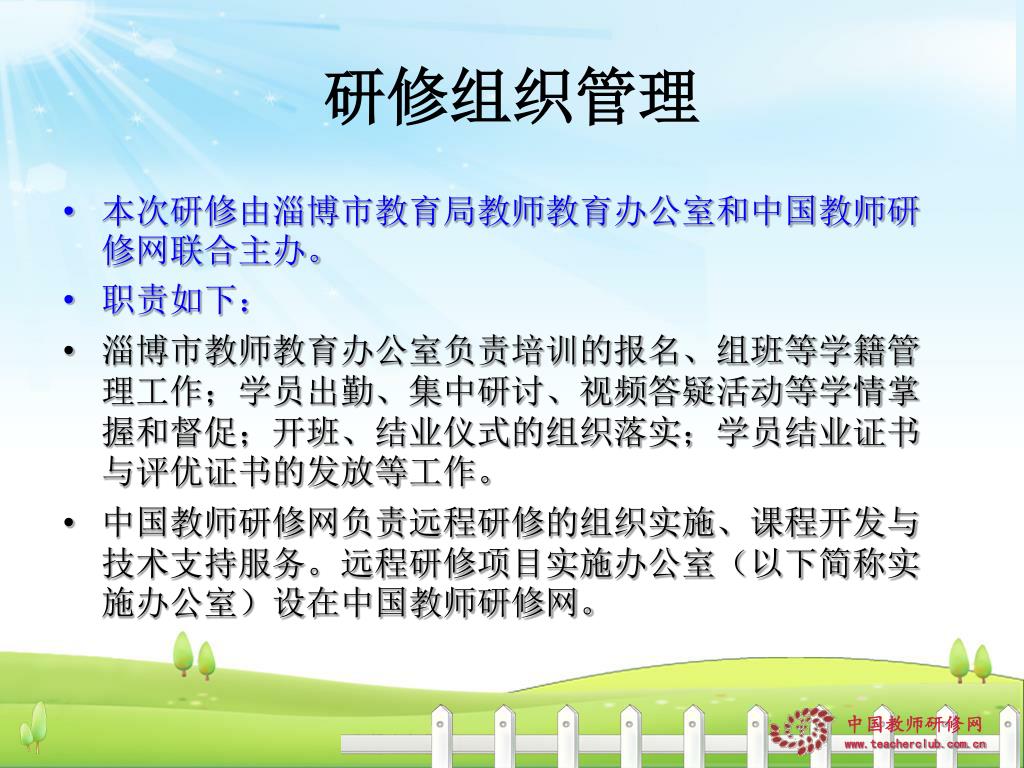 研修组织管理

• 本次研修由淄博市教育局教师教育办公室和中国教师研修网联合主办。

• 职责如下：

• 淄博市教师教育办公室负责培训的报名、组班等学籍管理工作；学员出勤、集中研讨、视频答疑活动等学情掌握和督促；开班、结业仪式的组织落实；学员结业证书与评优证书的发放等工作。

• 中国教师研修网负责远程研修的组织实施、课程开发与技术支持服务。远程研修项目实施办公室（以下简称实施办公室）设在中国教师研修网。

中国教师研修网
www.teacherclub.com.cn